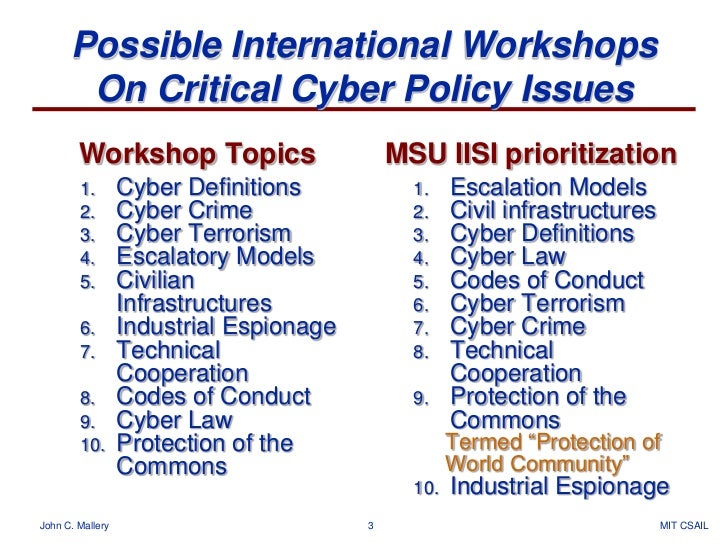 Possible International Workshops On Critical Cyber Policy Issues

Workshop Topics
1. Cyber Definitions
2. Cyber Crime
3. Cyber Terrorism
4. Escalatory Models
5. Civilian Infrastructures
6. Industrial Espionage
7. Technical Cooperation
8. Codes of Conduct
9. Cyber Law
10. Protection of the Commons

MSU IISI prioritization
1. Escalation Models
2. Civil infrastructures
3. Cyber Definitions
4. Cyber Law
5. Codes of Conduct
6. Cyber Terrorism
7. Cyber Crime
8. Technical Cooperation
9. Protection of the Commons
Termed “Protection of World Community”
10. Industrial Espionage

John C. Mallery
3
MIT CSAIL